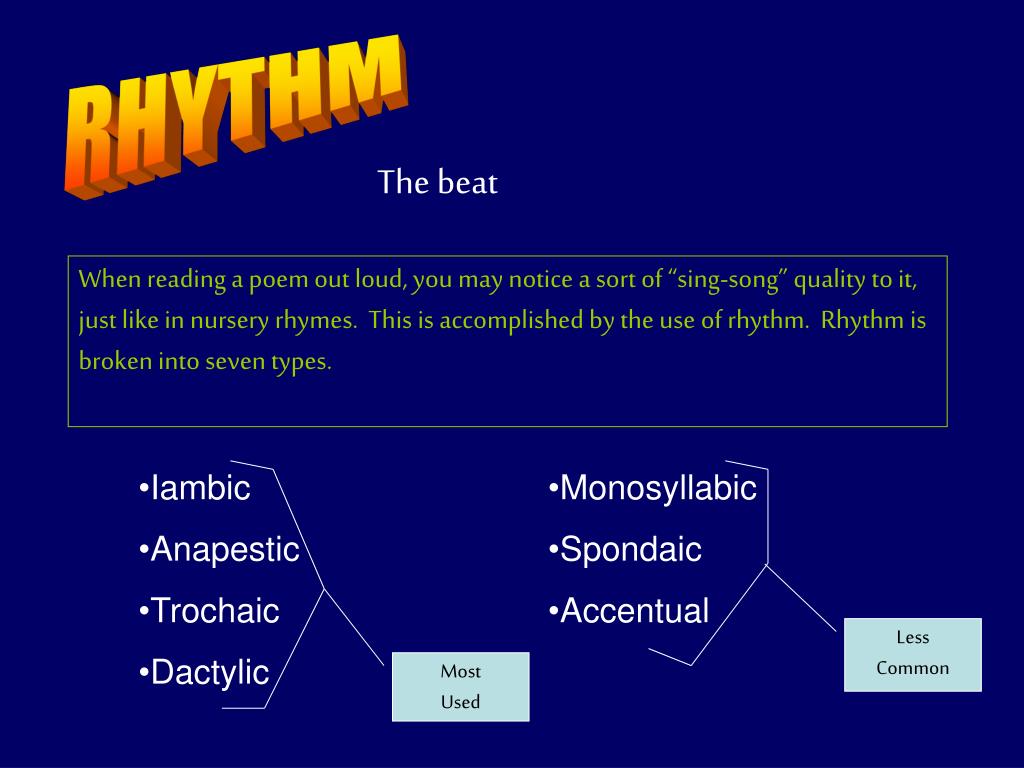 RHYTHM

The beat

When reading a poem out loud, you may notice a sort of “sing-song” quality to it, just like in nursery rhymes. This is accomplished by the use of rhythm. Rhythm is broken into seven types.

•Iambic
•Anapestic
•Trochaic
•Dactylic

Most Used

•Monosyllabic
•Spondaic
•Accentual

Less Common